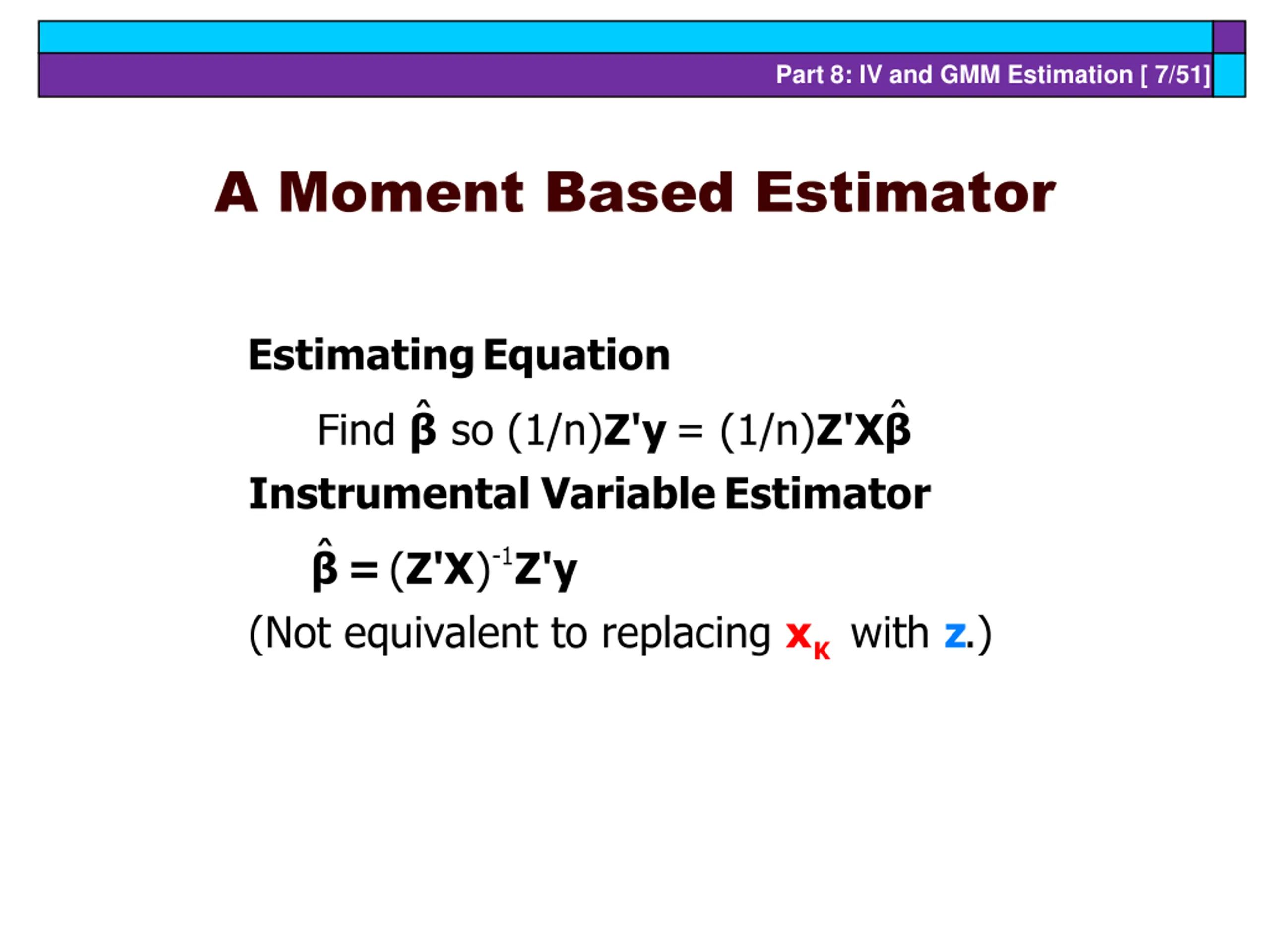 Part 8: IV and GMM Estimation [ 7/51]

A Moment Based Estimator

Estimating Equation

Find $\hat{\boldsymbol{\beta}}$ so $(1/n)\mathbf{Z'y} = (1/n)\mathbf{Z'X}\hat{\boldsymbol{\beta}}$

Instrumental Variable Estimator

$\hat{\boldsymbol{\beta}} = (\mathbf{Z'X})^{-1}\mathbf{Z'y}$

(Not equivalent to replacing $\mathbf{x}_K$ with $\mathbf{z}$.)